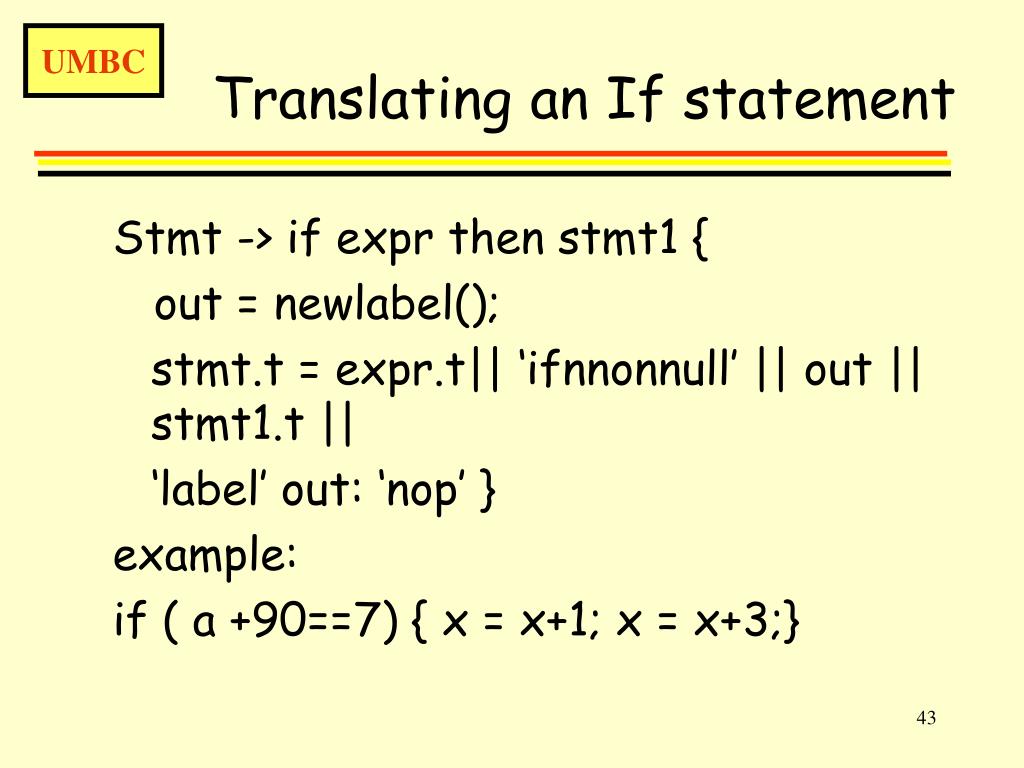 UMBC

Translating an If statement

Stmt -> if expr then stmt1 {

out = newlabel();

stmt.t = expr.t|| ‘ifnnonnull’ || out || stmt1.t ||

‘label’ out: ‘nop’ }

example:

if ( a +90==7) { x = x+1; x = x+3;}

43